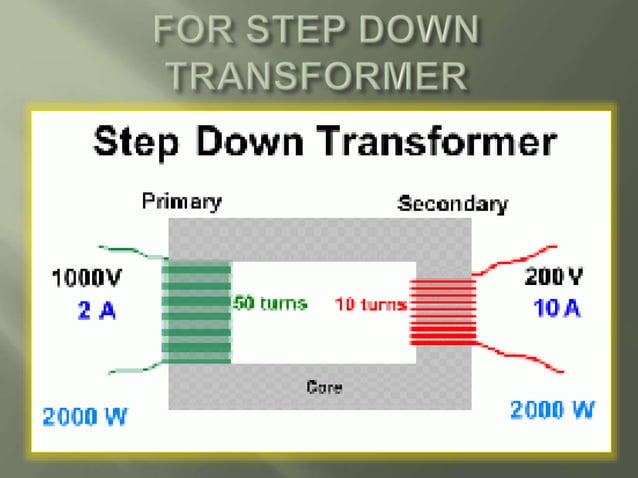 FOR STEP DOWN TRANSFORMER

Step Down Transformer

Primary

Secondary

1000V
2 A

50 turns

10 turns

200 V
10 A

Core

2000 W

2000 W